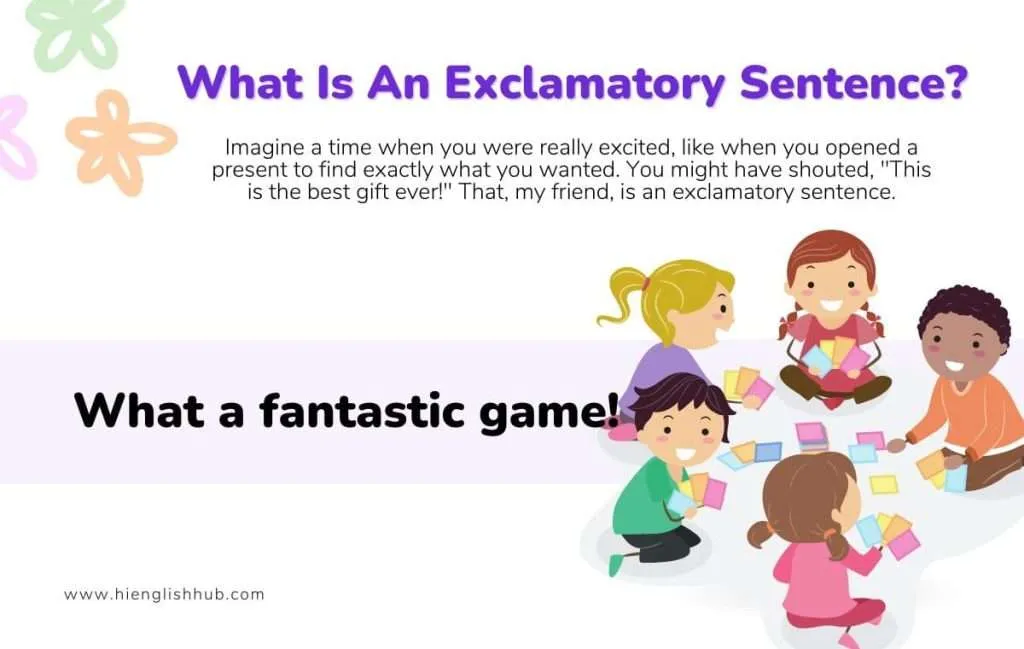 What Is An Exclamatory Sentence?

Imagine a time when you were really excited, like when you opened a present to find exactly what you wanted. You might have shouted, "This is the best gift ever!" That, my friend, is an exclamatory sentence.

What a fantastic game!

www.hienglishhub.com